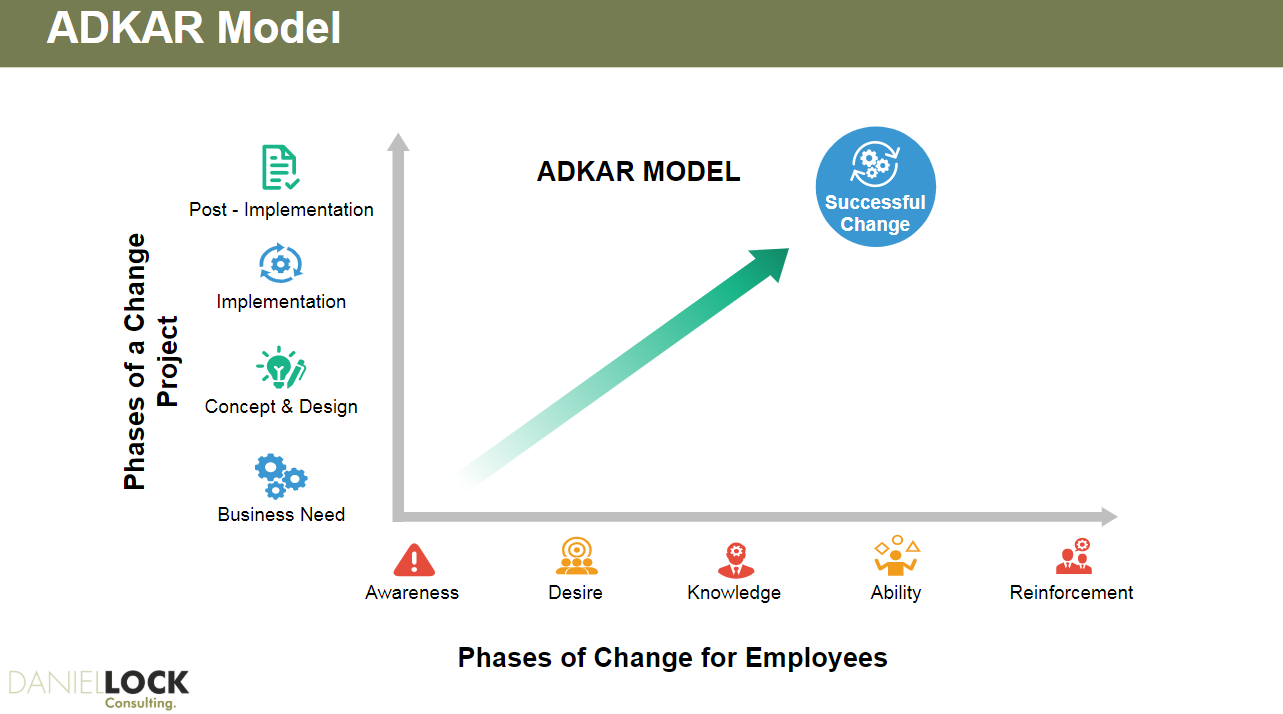 ADKAR Model

ADKAR MODEL

Successful Change

Phases of a Change Project

Post - Implementation

Implementation

Concept & Design

Business Need

Awareness

Desire

Knowledge

Ability

Reinforcement

Phases of Change for Employees

DANIELLOCK
Consulting.